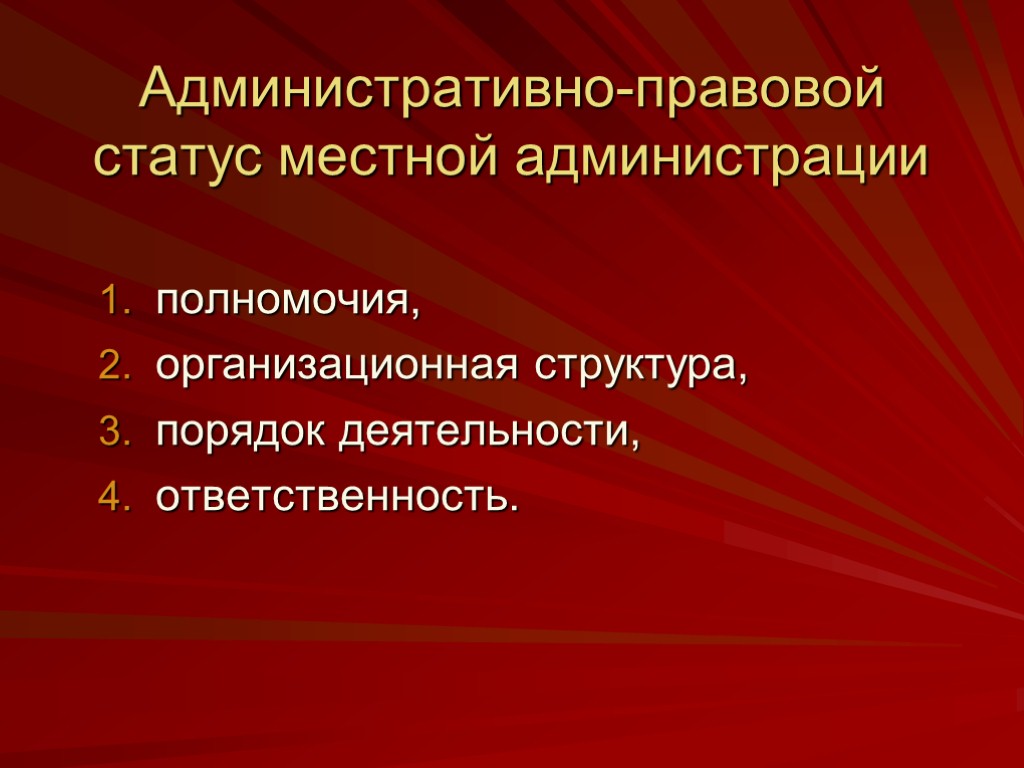 Административно-правовой статус местной администрации

1. полномочия,
2. организационная структура,
3. порядок деятельности,
4. ответственность.